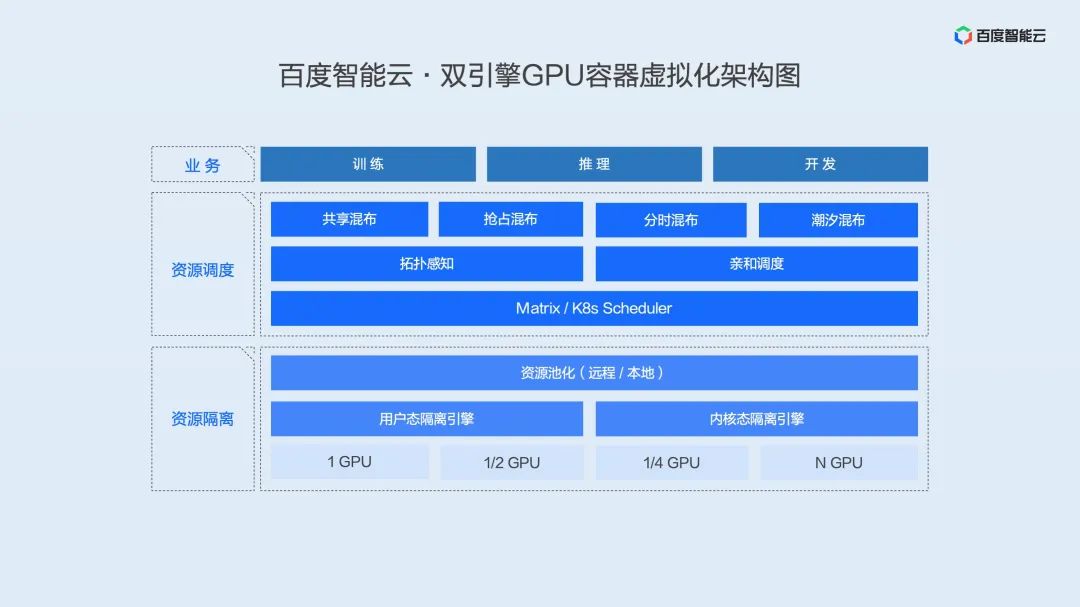 百度智能云

百度智能云 · 双引擎GPU容器虚拟化架构图

业务

训练

推理

开发

资源调度

共享混布

抢占混布

分时混布

潮汐混布

拓扑感知

亲和调度

Matrix / K8s Scheduler

资源隔离

资源池化（远程 / 本地）

用户态隔离引擎

内核态隔离引擎

1 GPU

1/2 GPU

1/4 GPU

N GPU